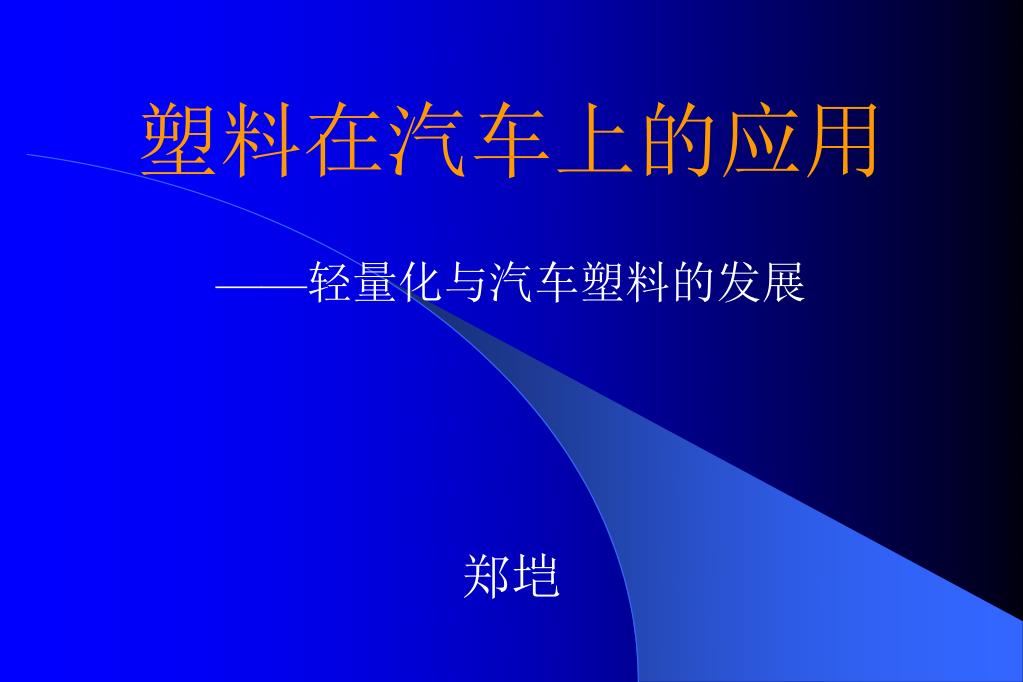 塑料在汽车上的应用

——轻量化与汽车塑料的发展

郑垲